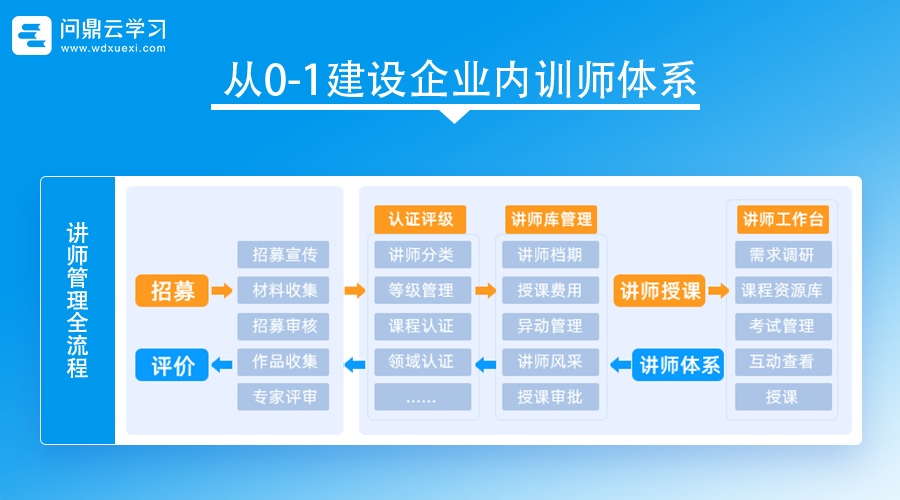 问鼎云学习
www.wdxuexi.com

从0-1建设企业内训师体系

讲师管理全流程

招募
评价

招募宣传
材料收集
招募审核
作品收集
专家评审

认证评级
讲师分类
等级管理
课程认证
领域认证
......

讲师库管理
讲师档期
授课费用
异动管理
讲师风采
授课审批

讲师授课
讲师体系

讲师工作台
需求调研
课程资源库
考试管理
互动查看
授课